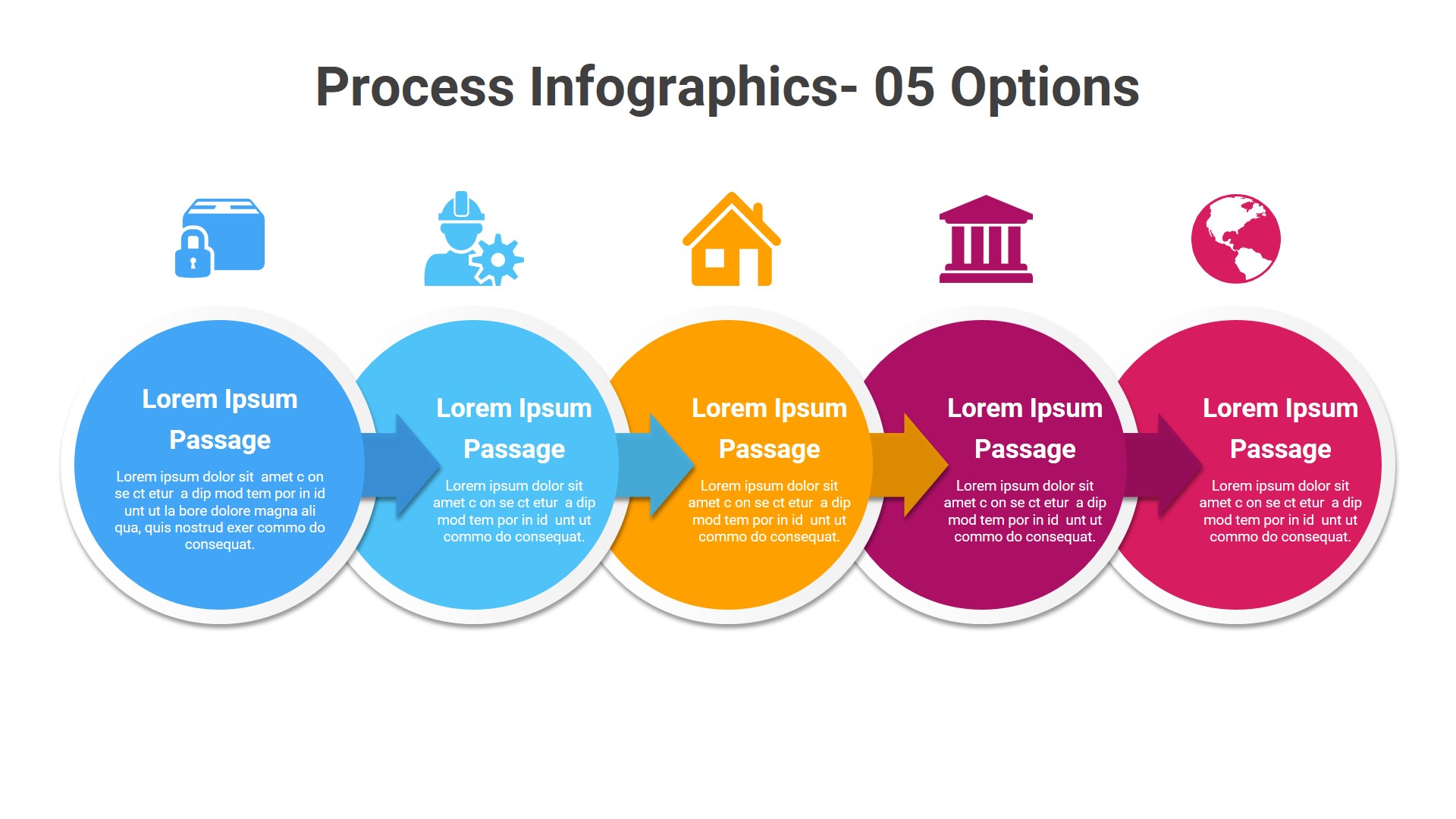 Process Infographics- 05 Options

Lorem Ipsum Passage

Lorem ipsum dolor sit amet c on se ct etur a dip mod tem por in id unt ut la bore dolore magna ali qua, quis nostrud exer commo do consequat.

Lorem Ipsum Passage

Lorem ipsum dolor sit amet c on se ct etur a dip mod tem por in id unt ut commo do consequat.

Lorem Ipsum Passage

Lorem ipsum dolor sit amet c on se ct etur a dip mod tem por in id unt ut commo do consequat.

Lorem Ipsum Passage

Lorem ipsum dolor sit amet c on se ct etur a dip mod tem por in id unt ut commo do consequat.

Lorem Ipsum Passage

Lorem ipsum dolor sit amet c on se ct etur a dip mod tem por in id unt ut commo do consequat.